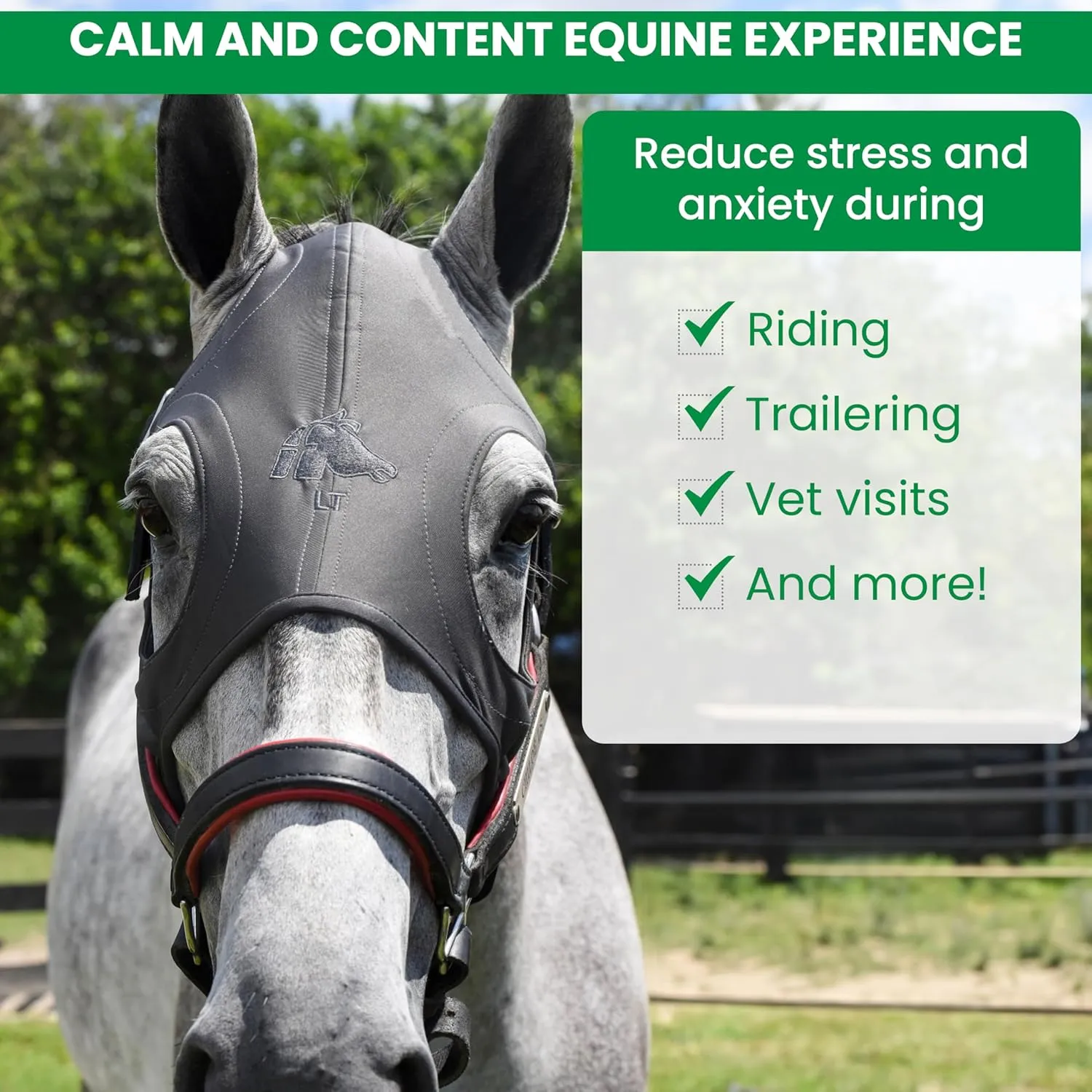 CALM AND CONTENT EQUINE EXPERIENCE

Reduce stress and anxiety during

Riding

Trailering

Vet visits

And more!

LT